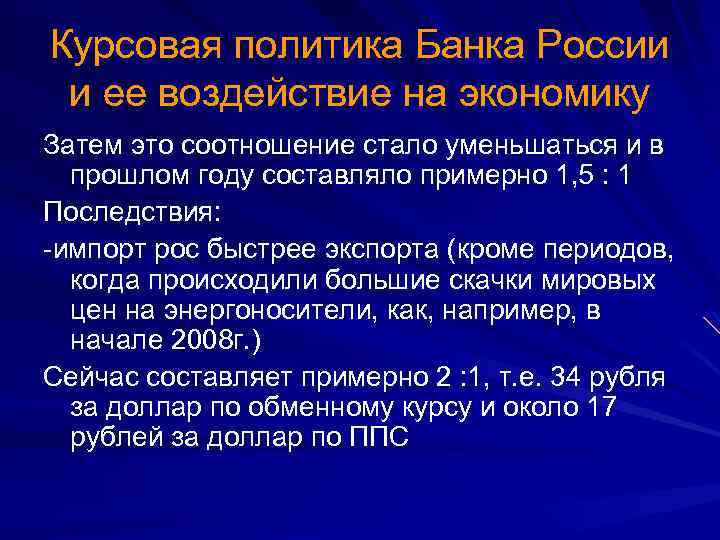 Курсовая политика Банка России и ее воздействие на экономику

Затем это соотношение стало уменьшаться и в прошлом году составляло примерно 1,5 : 1

Последствия:

-импорт рос быстрее экспорта (кроме периодов, когда происходили большие скачки мировых цен на энергоносители, как, например, в начале 2008г.)

Сейчас составляет примерно 2 :1, т.е. 34 рубля за доллар по обменному курсу и около 17 рублей за доллар по ППС